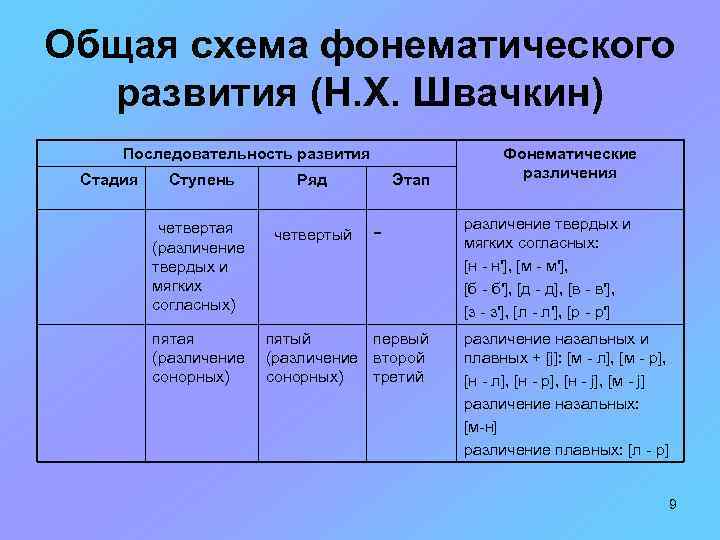 Общая схема фонематического развития (Н.Х. Швачкин)

| Последовательность развития | | | | Фонематические различения |
|---|---|---|---|---|
| Стадия | Ступень | Ряд | Этап | |
| | четвертая (различение твердых и мягких согласных) | четвертый | - | различение твердых и мягких согласных: [н - н'], [м - м'], [б - б'], [д - д], [в - в'], [з - з'], [л - л'], [р - р'] |
| | пятая (различение сонорных) | пятый (различение сонорных) | первый второй третий | различение назальных и плавных + [j]: [м - л], [м - р], [н - л], [н - р], [н - j], [м - j] различение назальных: [м-н] различение плавных: [л - р] |

9